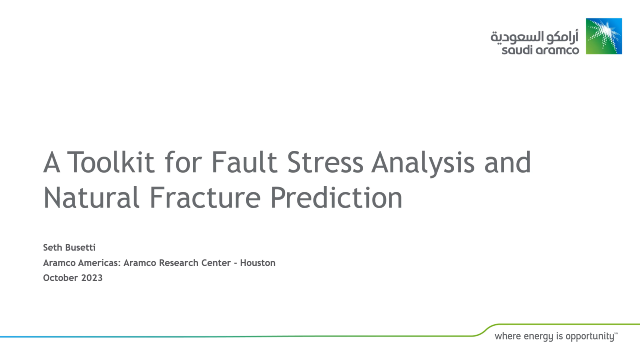 أرامكو السعودية
saudi aramco

A Toolkit for Fault Stress Analysis and Natural Fracture Prediction

Seth Busetti
Aramco Americas: Aramco Research Center - Houston
October 2023

where energy is opportunity™